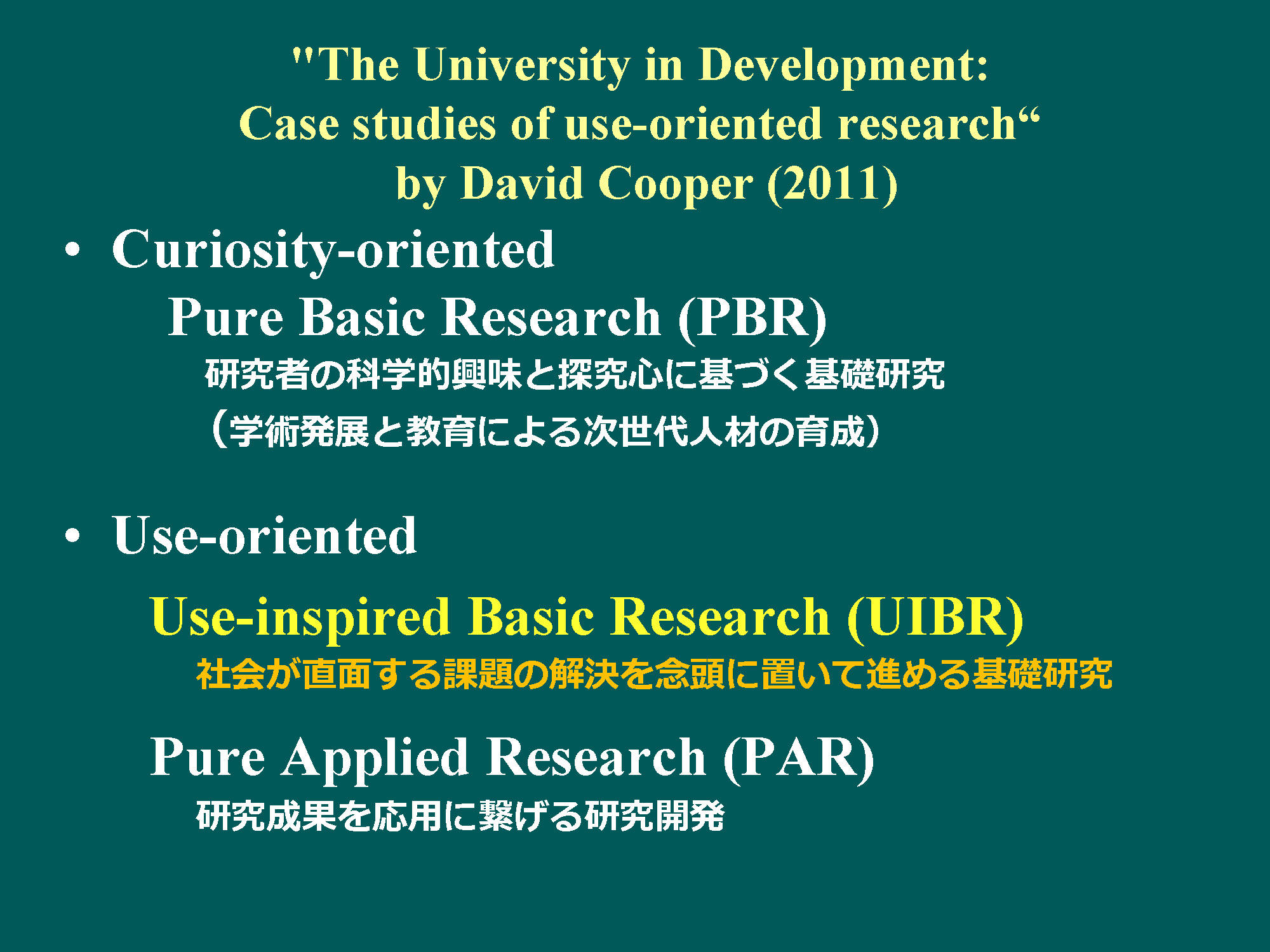 "The University in Development: Case studies of use-oriented research“ by David Cooper (2011)

• Curiosity-oriented

Pure Basic Research (PBR)

研究者の科学的興味と探究心に基づく基礎研究

（学術発展と教育による次世代人材の育成）

• Use-oriented

Use-inspired Basic Research (UIBR)

社会が直面する課題の解決を念頭に置いて進める基礎研究

Pure Applied Research (PAR)

研究成果を応用に繋げる研究開発